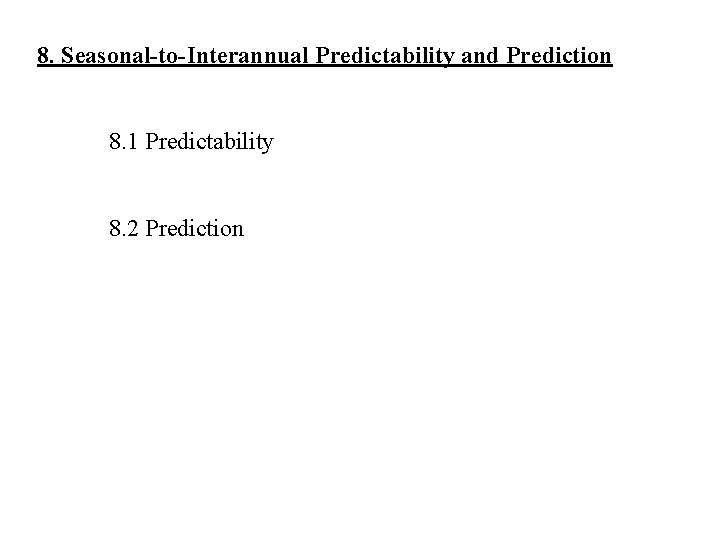 8. Seasonal-to-Interannual Predictability and Prediction

8.1 Predictability

8.2 Prediction